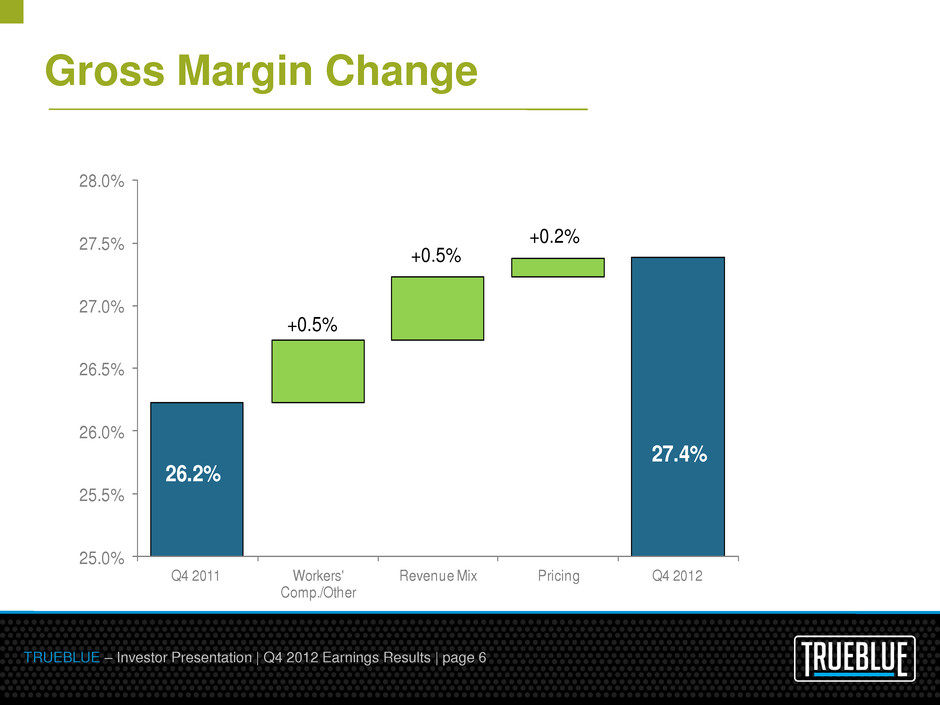 Gross Margin Change

28.0%
27.5%
27.0%
26.5%
26.0%
25.5%
25.0%

26.2%
+0.5%
+0.5%
+0.2%
27.4%

Q4 2011
Workers' Comp./Other
Revenue Mix
Pricing
Q4 2012

TRUEBLUE – Investor Presentation | Q4 2012 Earnings Results | page 6

TRUEBLUE